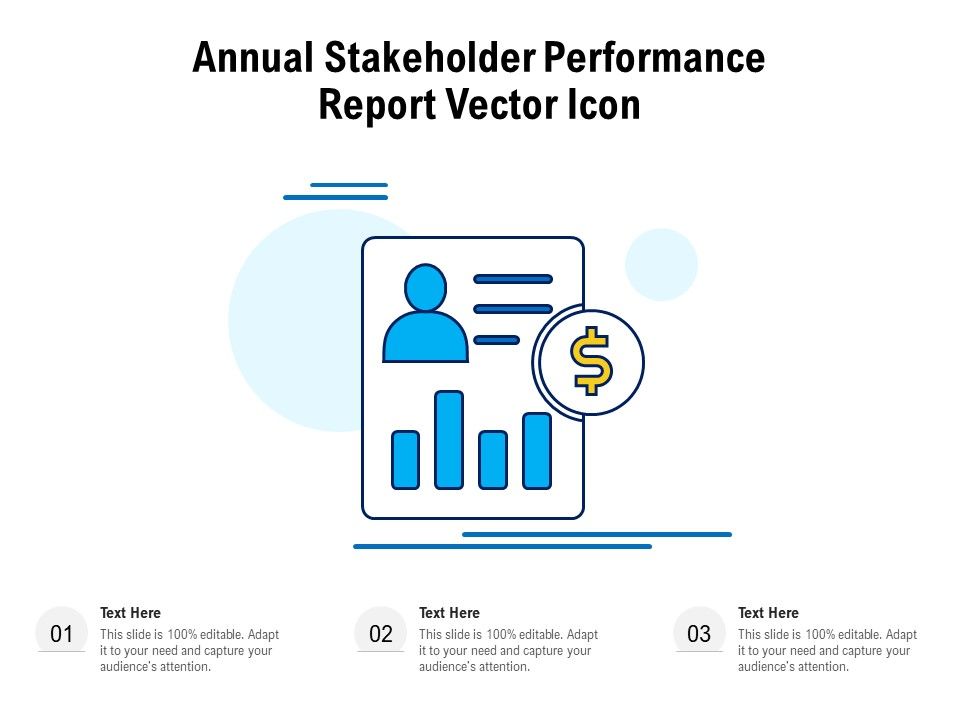 Annual Stakeholder Performance Report Vector Icon

$

01

Text Here

This slide is 100% editable. Adapt it to your need and capture your audience's attention.

02

Text Here

This slide is 100% editable. Adapt it to your need and capture your audience's attention.

03

Text Here

This slide is 100% editable. Adapt it to your need and capture your audience's attention.